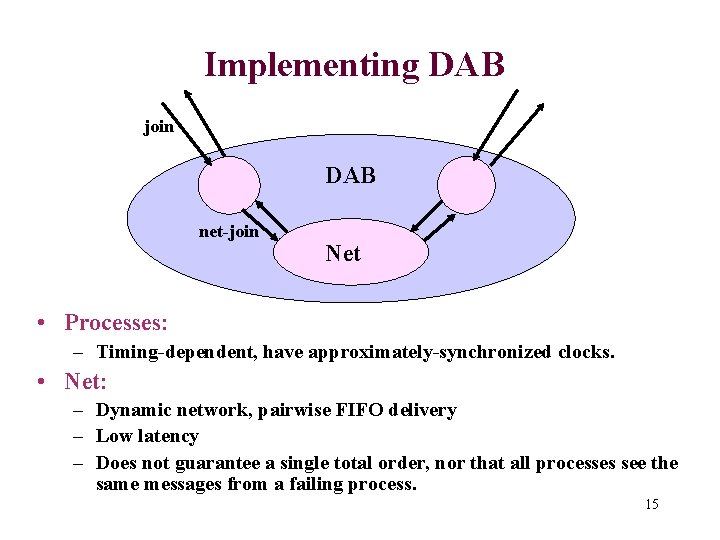 Implementing DAB

join

DAB

net-join

Net

• Processes:
– Timing-dependent, have approximately-synchronized clocks.

• Net:
– Dynamic network, pairwise FIFO delivery
– Low latency
– Does not guarantee a single total order, nor that all processes see the same messages from a failing process.

15